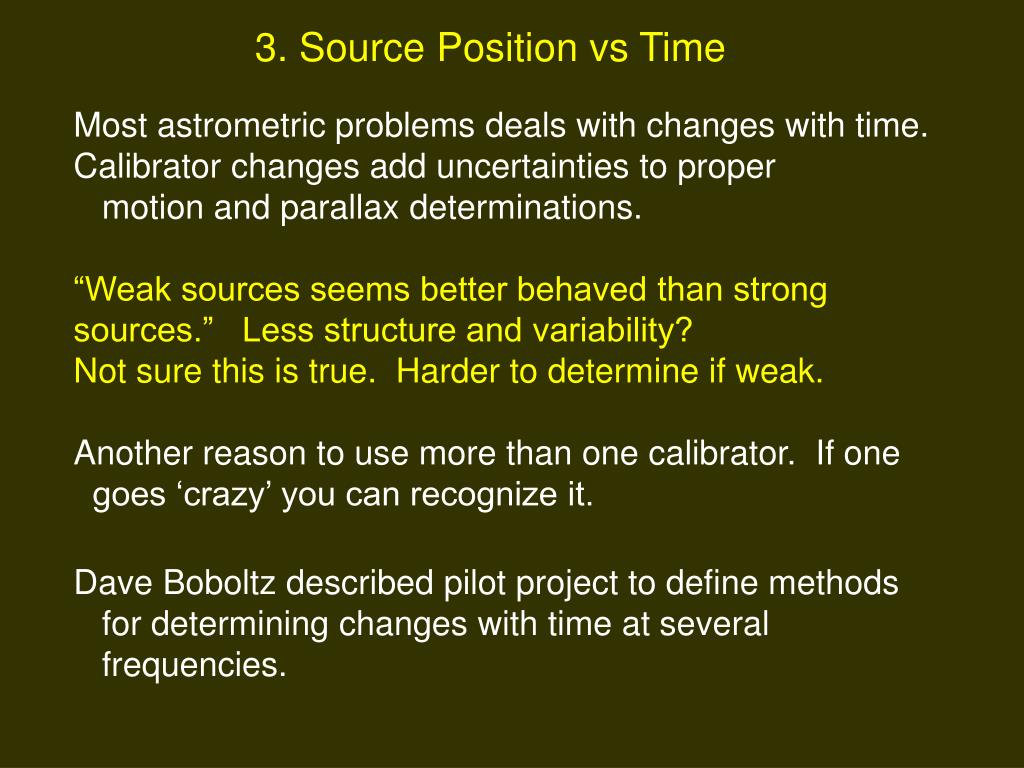 3. Source Position vs Time

Most astrometric problems deals with changes with time. Calibrator changes add uncertainties to proper motion and parallax determinations.

“Weak sources seems better behaved than strong sources.” Less structure and variability?
Not sure this is true. Harder to determine if weak.

Another reason to use more than one calibrator. If one goes ‘crazy’ you can recognize it.

Dave Boboltz described pilot project to define methods for determining changes with time at several frequencies.